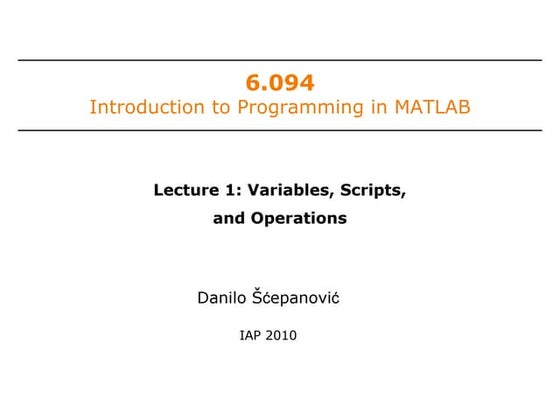 6.094
Introduction to Programming in MATLAB

Lecture 1: Variables, Scripts, and Operations

Danilo Šćepanović

IAP 2010